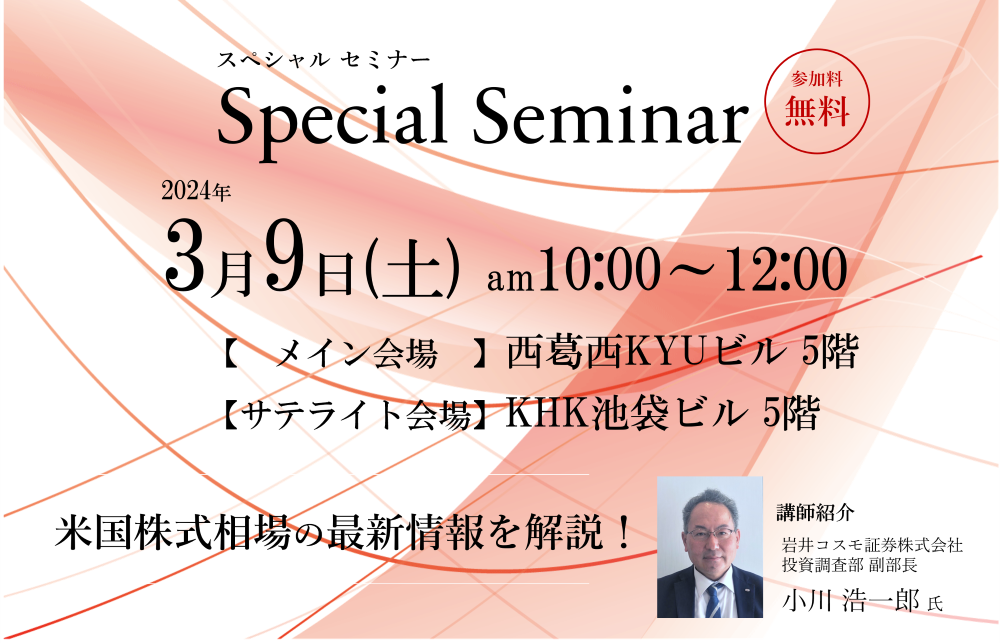 スペシャル セミナー
Special Seminar

参加料
無料

2024年
3月9日(土) am10:00～12:00

【　メイン会場　】西葛西KYUビル 5階
【サテライト会場】KHK池袋ビル 5階

米国株式相場の最新情報を解説！

講師紹介
岩井コスモ証券株式会社
投資調査部 副部長
小川 浩一郎 氏